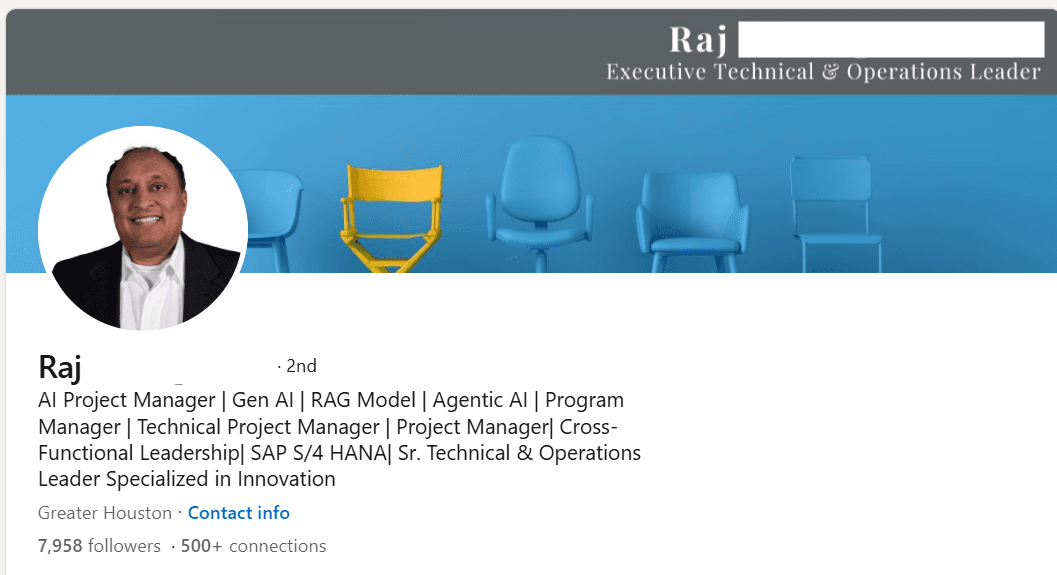 Raj
Executive Technical & Operations Leader

Raj · 2nd

AI Project Manager | Gen AI | RAG Model | Agentic AI | Program Manager | Technical Project Manager | Project Manager| Cross-Functional Leadership| SAP S/4 HANA| Sr. Technical & Operations Leader Specialized in Innovation

Greater Houston · Contact info

7,958 followers · 500+ connections